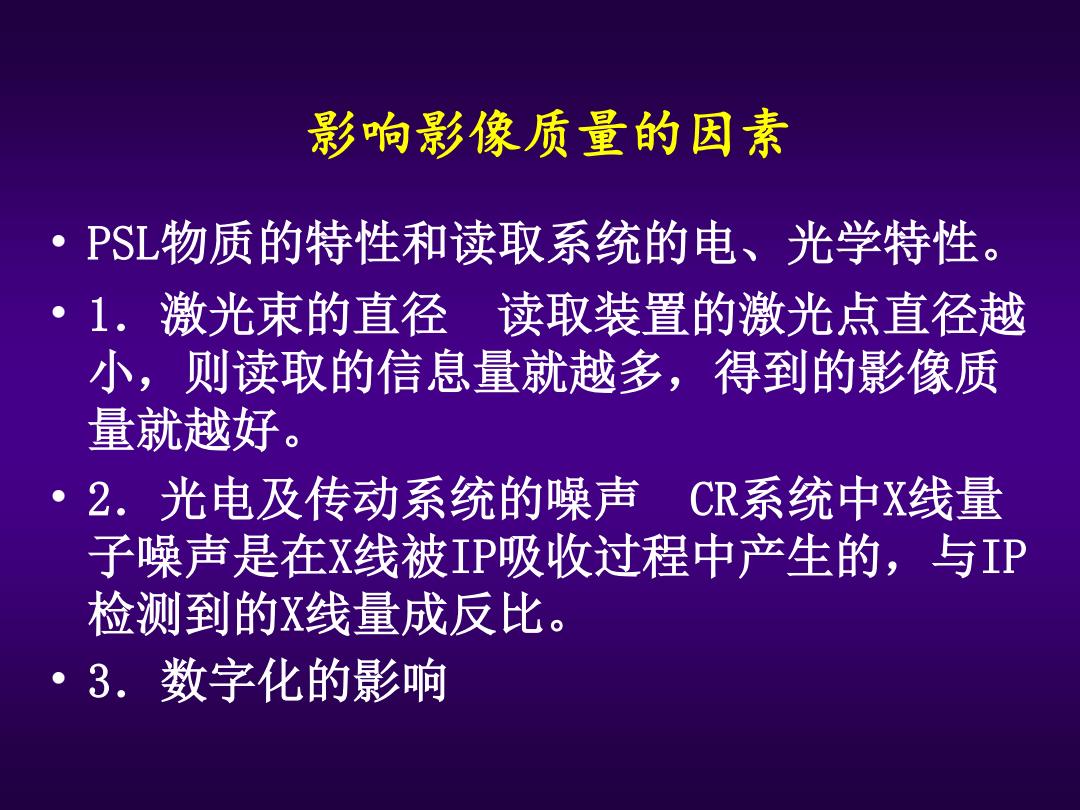 影响影像质量的因素

• PSL物质的特性和读取系统的电、光学特性。

• 1．激光束的直径　读取装置的激光点直径越小，则读取的信息量就越多，得到的影像质量就越好。

• 2．光电及传动系统的噪声　CR系统中X线量子噪声是在X线被IP吸收过程中产生的，与IP检测到的X线量成反比。

• 3．数字化的影响